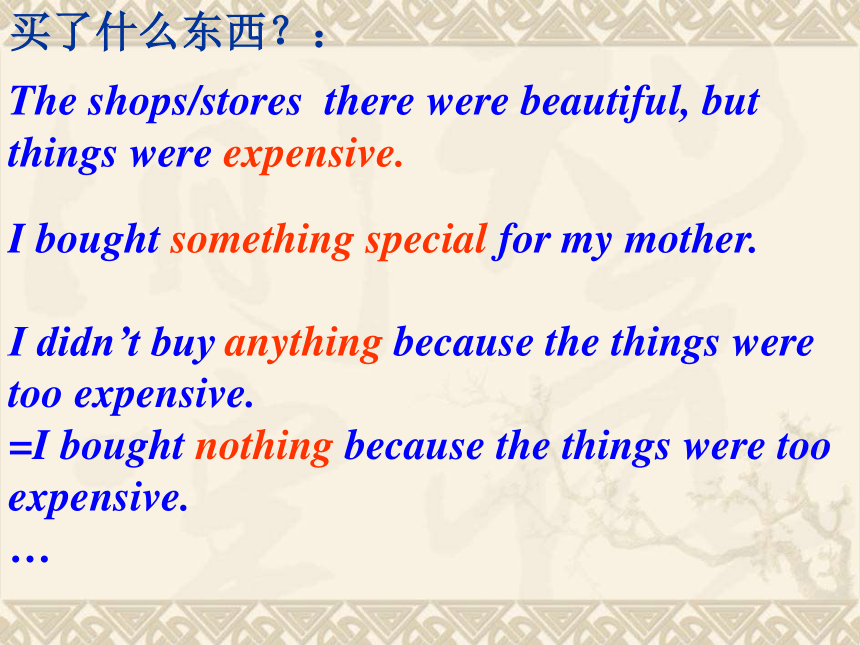 买了什么东西？：

The shops/stores there were beautiful, but things were expensive.

I bought something special for my mother.

I didn’t buy anything because the things were too expensive.
=I bought nothing because the things were too expensive.
…